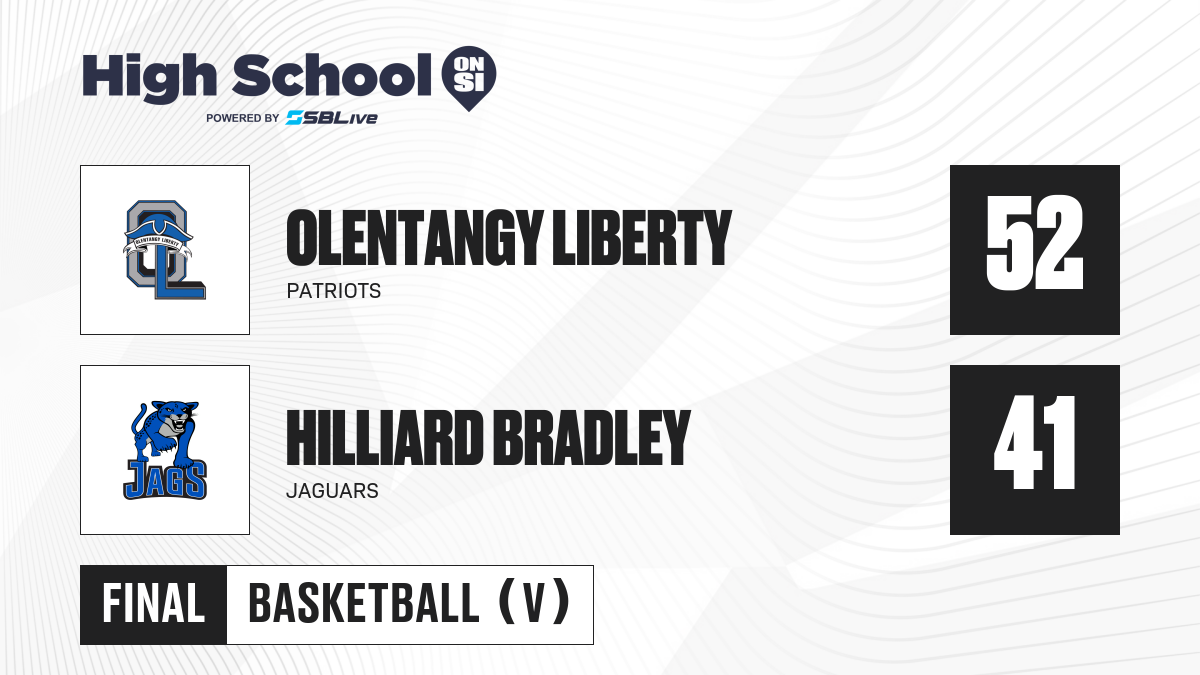 High School ON SI
POWERED BY SBLive

OLENTANGY LIBERTY
OLENTANGY LIBERTY
PATRIOTS
52

JAGS
HILLIARD BRADLEY
JAGUARS
41

FINAL
BASKETBALL (V)